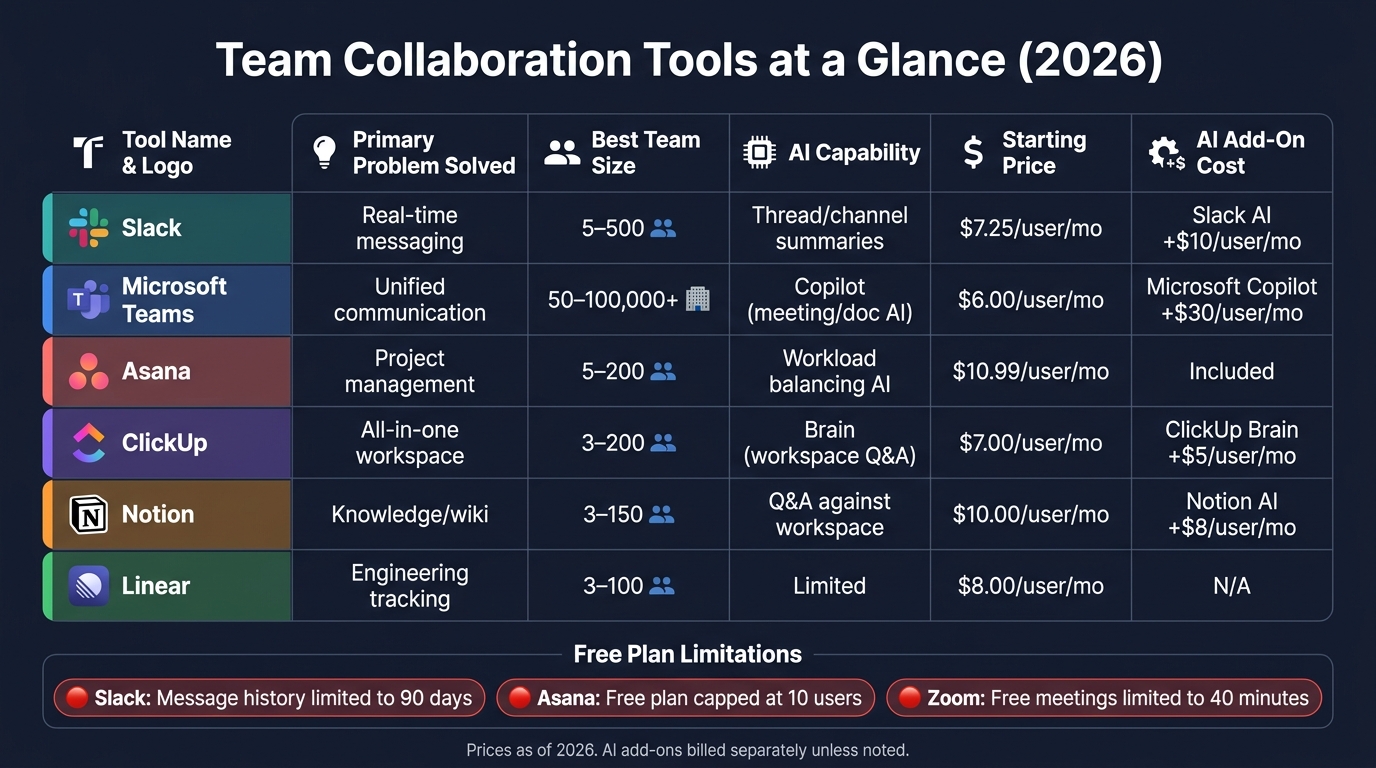 Team Collaboration Tools at a Glance (2026)

| Tool Name & Logo | Primary Problem Solved | Best Team Size | AI Capability | Starting Price | AI Add-On Cost |
|---|---|---|---|---|---|
| Slack | Real-time messaging | 5–500 | Thread/channel summaries | \$7.25/user/mo | Slack AI +\$10/user/mo |
| Microsoft Teams | Unified communication | 50–100,000+ | Copilot (meeting/doc AI) | \$6.00/user/mo | Microsoft Copilot +\$30/user/mo |
| Asana | Project management | 5–200 | Workload balancing AI | \$10.99/user/mo | Included |
| ClickUp | All-in-one workspace | 3–200 | Brain (workspace Q&A) | \$7.00/user/mo | ClickUp Brain +\$5/user/mo |
| Notion | Knowledge/wiki | 3–150 | Q&A against workspace | \$10.00/user/mo | Notion AI +\$8/user/mo |
| Linear | Engineering tracking | 3–100 | Limited | \$8.00/user/mo | N/A |

Free Plan Limitations

Slack: Message history limited to 90 days

Asana: Free plan capped at 10 users

Zoom: Free meetings limited to 40 minutes

Prices as of 2026. AI add-ons billed separately unless noted.